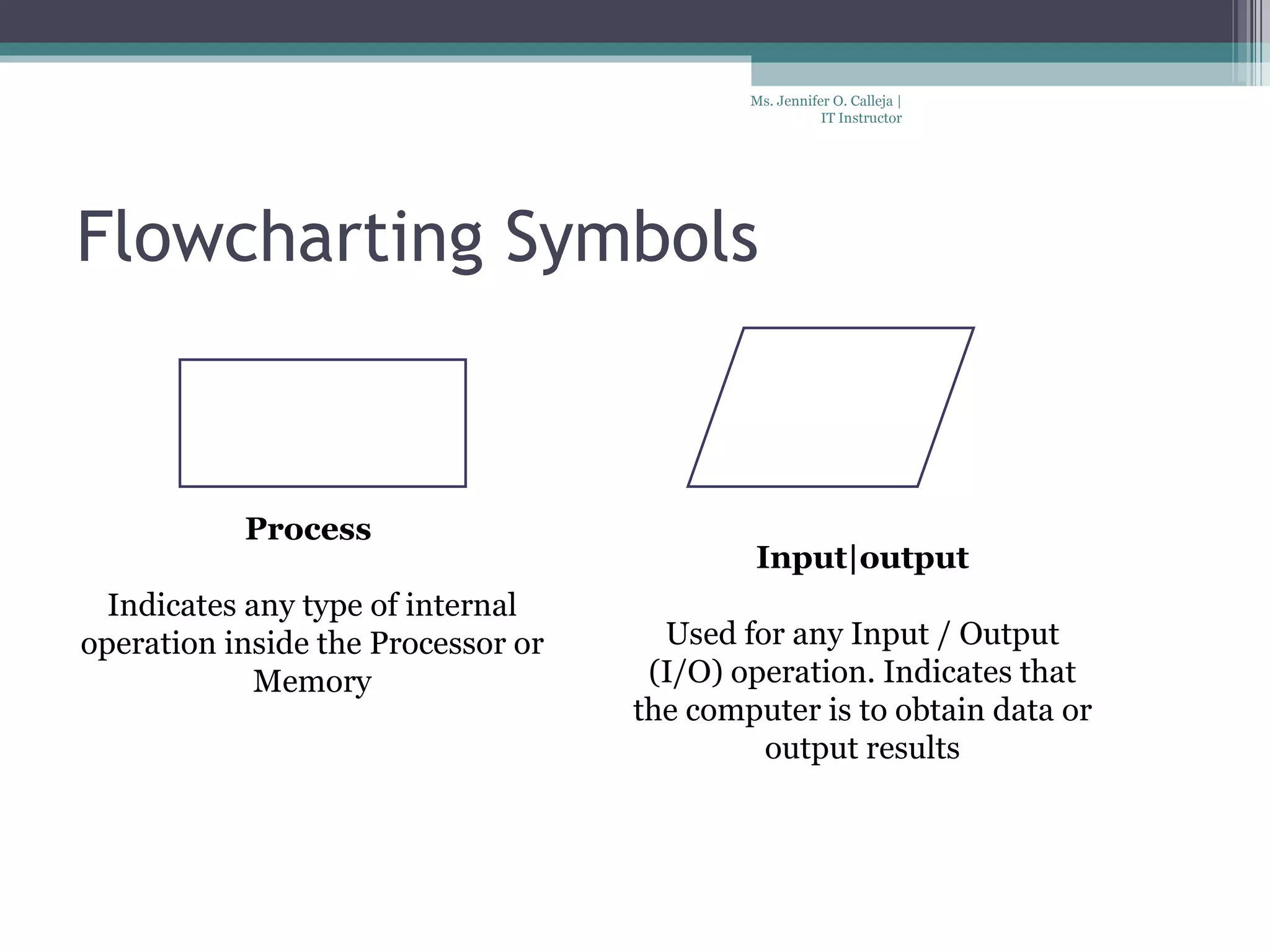 Ms. Jennifer O. Calleja | IT Instructor

Flowcharting Symbols

Process

Indicates any type of internal operation inside the Processor or Memory

Input|output

Used for any Input / Output (I/O) operation. Indicates that the computer is to obtain data or output results